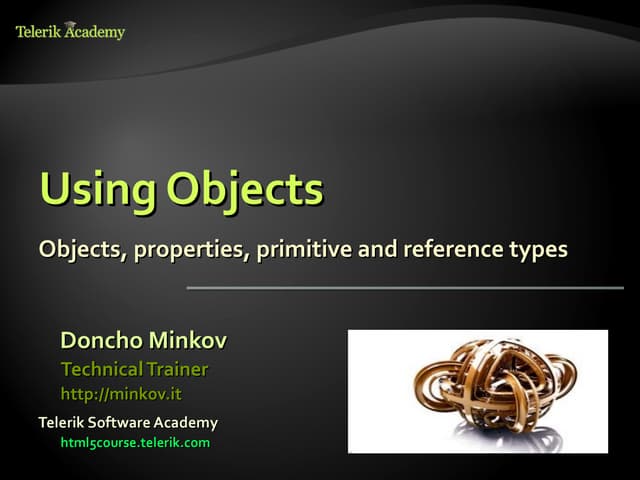 Telerik Academy

Using Objects

Objects, properties, primitive and reference types

Doncho Minkov

Technical Trainer

http://minkov.it

Telerik Software Academy

html5course.telerik.com